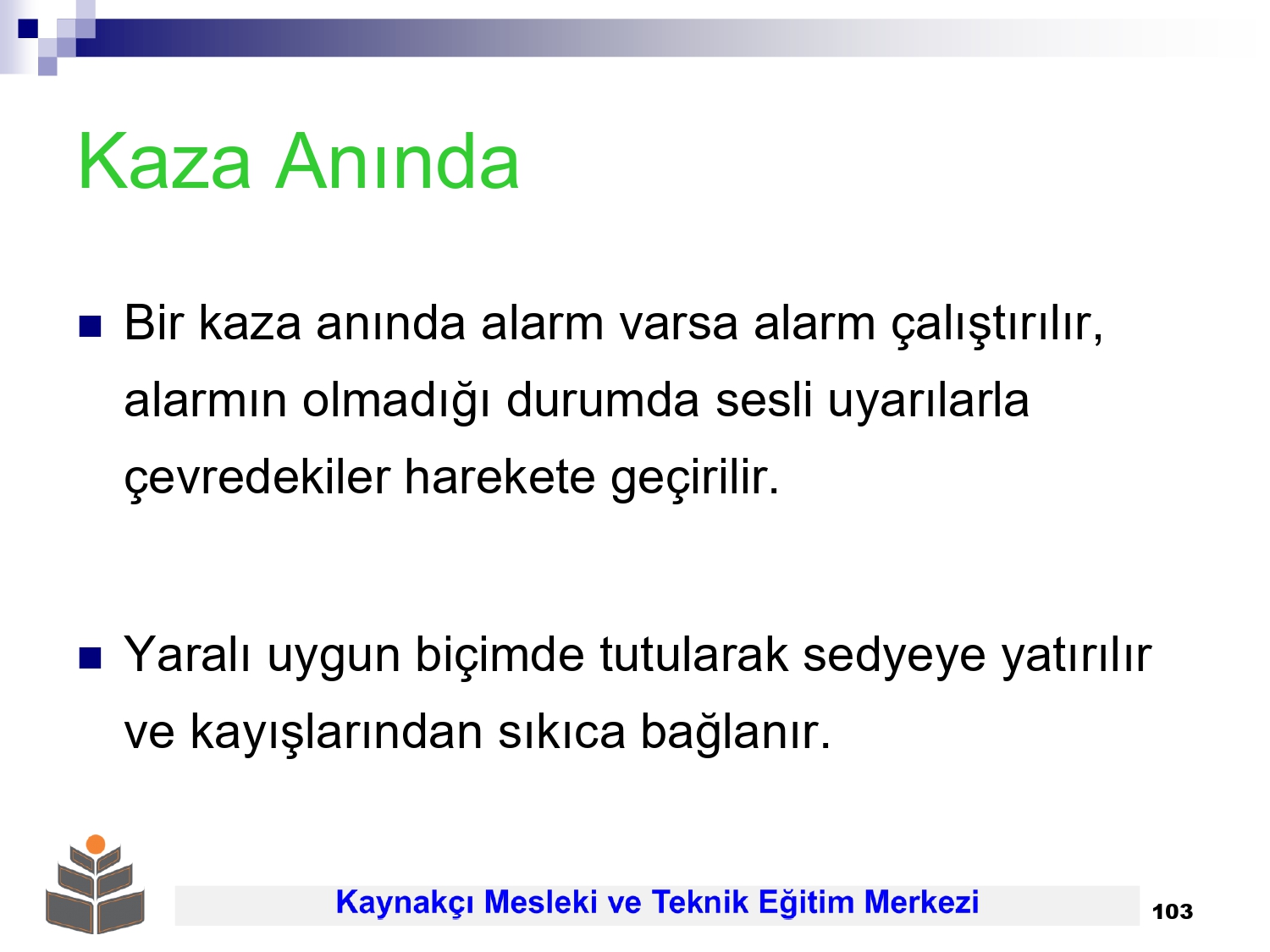 Kaza Anında

Bir kaza anında alarm varsa alarm çalıştırılır, alarmın olmadığı durumda sesli uyarılarla çevredekiler harekete geçirilir.

Yaralı uygun biçimde tutularak sedyeye yatırılır ve kayışlarından sıkıca bağlanır.

Kaynakçı Mesleki ve Teknik Eğitim Merkezi

103